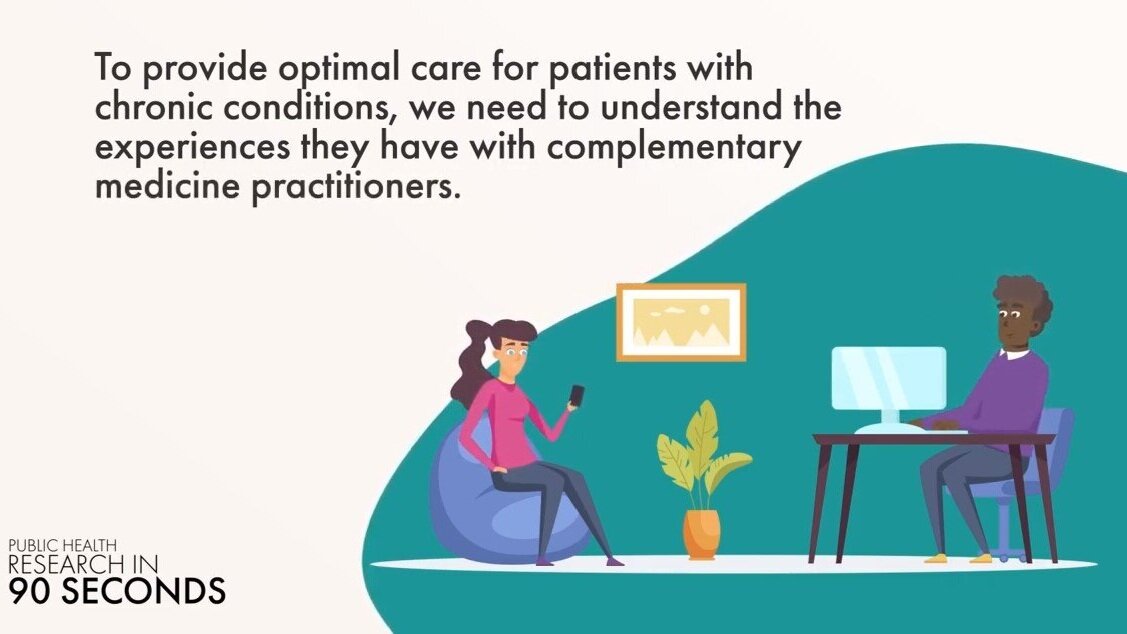 To provide optimal care for patients with chronic conditions, we need to understand the experiences they have with complementary medicine practitioners.

PUBLIC HEALTH
RESEARCH IN
90 SECONDS